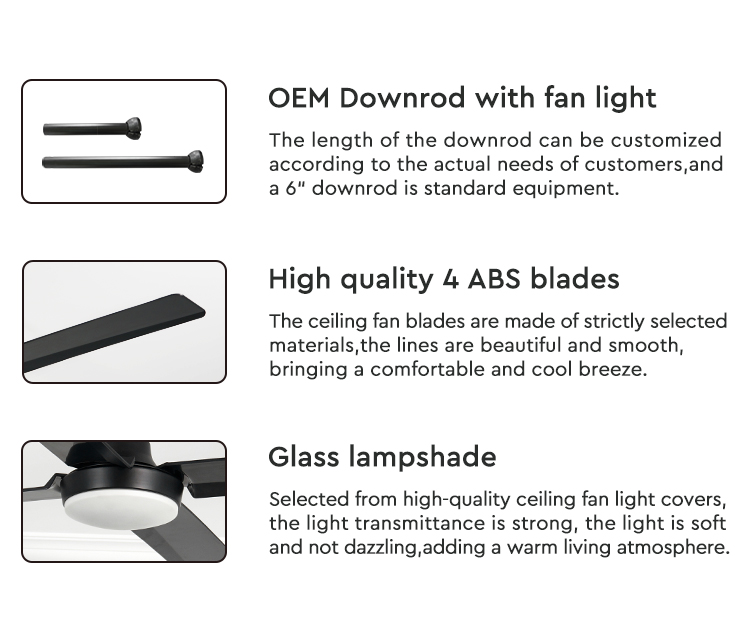 OEM Downrod with fan light

The length of the downrod can be customized according to the actual needs of customers,and a 6" downrod is standard equipment.

High quality 4 ABS blades

The ceiling fan blades are made of strictly selected materials,the lines are beautiful and smooth, bringing a comfortable and cool breeze.

Glass lampshade

Selected from high-quality ceiling fan light covers, the light transmittance is strong, the light is soft and not dazzling,adding a warm living atmosphere.